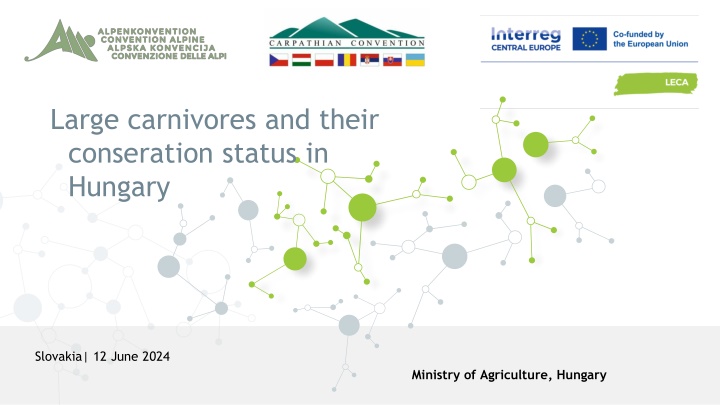 ALPENKONVENTION
CONVENTION ALPINE
ALPSKA KONVENCIJA
CONVENZIONE DELLE ALPI

CARPATHIAN CONVENTION

Interreg
CENTRAL EUROPE

Co-funded by
the European Union

LECA

Large carnivores and their conseration status in Hungary

Slovakia| 12 June 2024

Ministry of Agriculture, Hungary